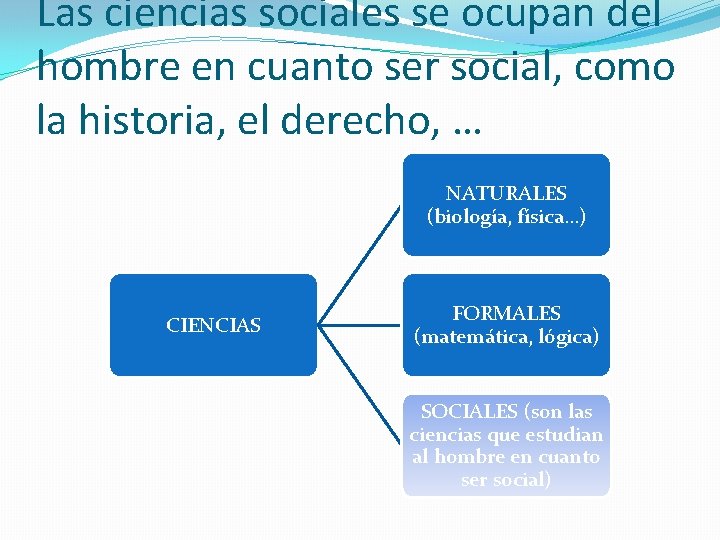 Las ciencias sociales se ocupan del hombre en cuanto ser social, como la historia, el derecho, …

CIENCIAS

NATURALES (biología, física…)

FORMALES (matemática, lógica)

SOCIALES (son las ciencias que estudian al hombre en cuanto ser social)